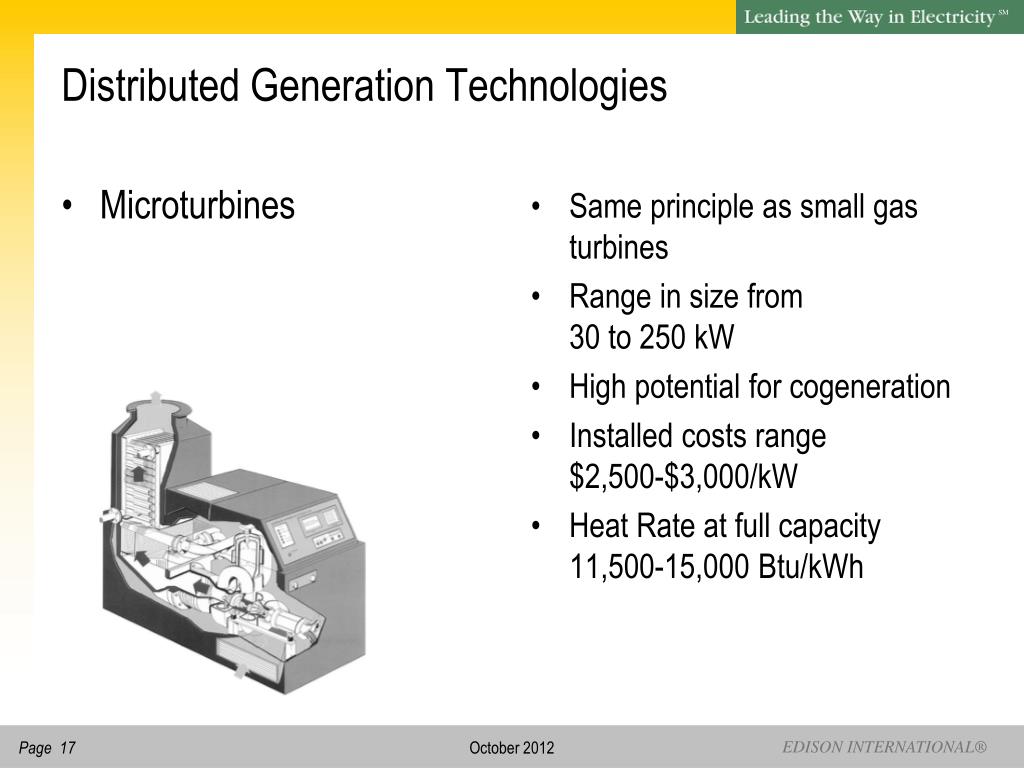 Leading the Way in Electricity SM

Distributed Generation Technologies

• Microturbines

• Same principle as small gas turbines
• Range in size from 30 to 250 kW
• High potential for cogeneration
• Installed costs range \$2,500-\$3,000/kW
• Heat Rate at full capacity 11,500-15,000 Btu/kWh

Page 17

October 2012

EDISON INTERNATIONAL®